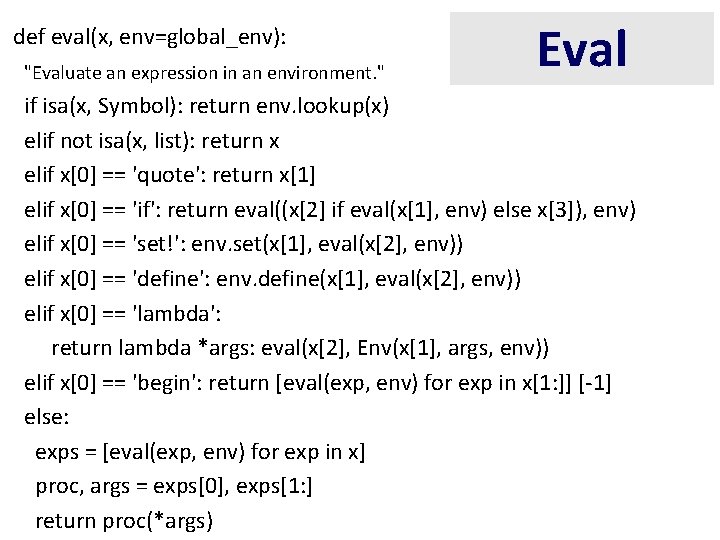 Eval

def eval(x, env=global_env):
"Evaluate an expression in an environment."
if isa(x, Symbol): return env.lookup(x)
elif not isa(x, list): return x
elif x[0] == 'quote': return x[1]
elif x[0] == 'if': return eval((x[2] if eval(x[1], env) else x[3]), env)
elif x[0] == 'set!': env.set(x[1], eval(x[2], env))
elif x[0] == 'define': env.define(x[1], eval(x[2], env))
elif x[0] == 'lambda':
return lambda *args: eval(x[2], Env(x[1], args, env))
elif x[0] == 'begin': return [eval(exp, env) for exp in x[1:]] [-1]
else:
exps = [eval(exp, env) for exp in x]
proc, args = exps[0], exps[1:]
return proc(*args)